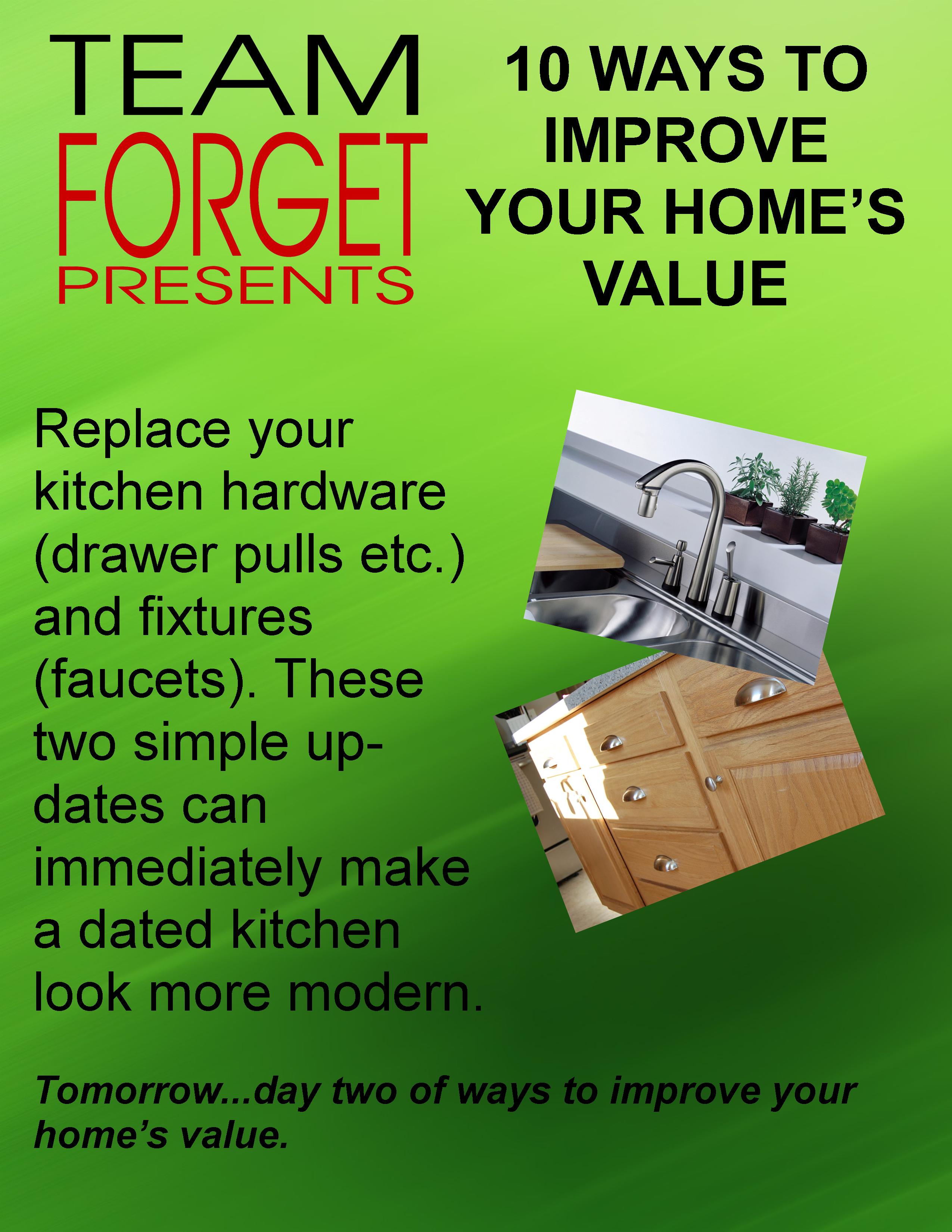 TEAM
FORGET
PRESENTS

10 WAYS TO IMPROVE YOUR HOME'S VALUE

Replace your kitchen hardware (drawer pulls etc.) and fixtures (faucets). These two simple updates can immediately make a dated kitchen look more modern.

Tomorrow...day two of ways to improve your home's value.